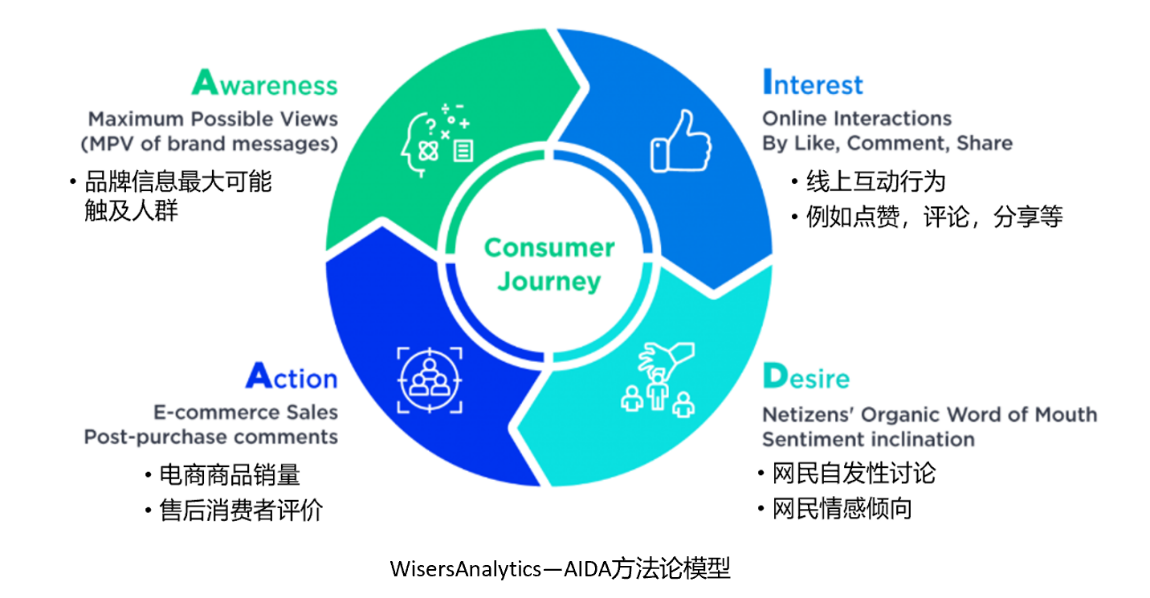 Awareness
Maximum Possible Views (MPV of brand messages)
• 品牌信息最大可能触及人群

Interest
Online Interactions By Like, Comment, Share
• 线上互动行为
• 例如点赞，评论，分享等

Consumer Journey

Action
E-commerce Sales
Post-purchase comments
• 电商商品销量
• 售后消费者评价

Desire
Netizens' Organic Word of Mouth
Sentiment inclination
• 网民自发性讨论
• 网民情感倾向

WisersAnalytics—AIDA方法论模型